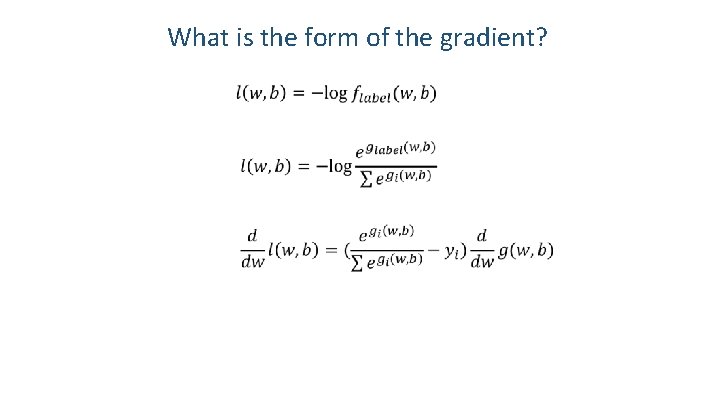 What is the form of the gradient?

$l(w,b) = -\log f_{label}(w,b)$

$l(w,b) = -\log \frac{e^{g_{label}(w,b)}}{\sum e^{g_i(w,b)}}$

$\frac{d}{dw} l(w,b) = (\frac{e^{g_i(w,b)}}{\sum e^{g_i(w,b)}} - y_i) \frac{d}{dw} g(w,b)$